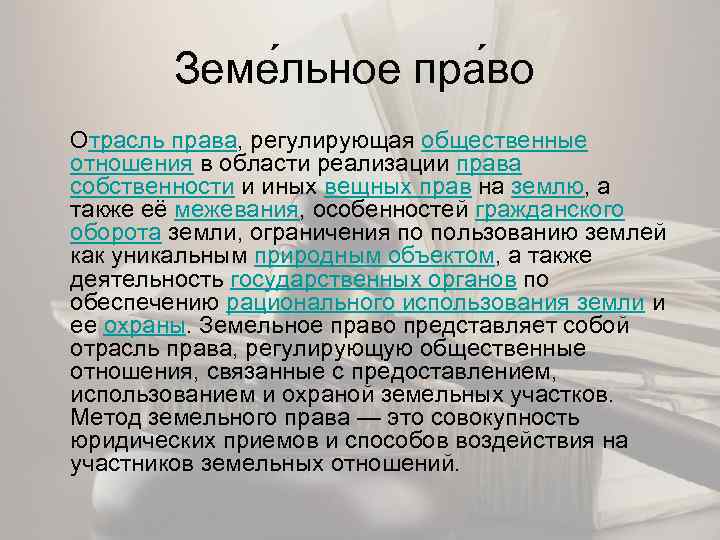 Земе́льное пра́во

Отрасль права, регулирующая общественные отношения в области реализации права собственности и иных вещных прав на землю, а также её межевания, особенностей гражданского оборота земли, ограничения по пользованию землей как уникальным природным объектом, а также деятельность государственных органов по обеспечению рационального использования земли и ее охраны. Земельное право представляет собой отрасль права, регулирующую общественные отношения, связанные с предоставлением, использованием и охраной земельных участков. Метод земельного права — это совокупность юридических приемов и способов воздействия на участников земельных отношений.